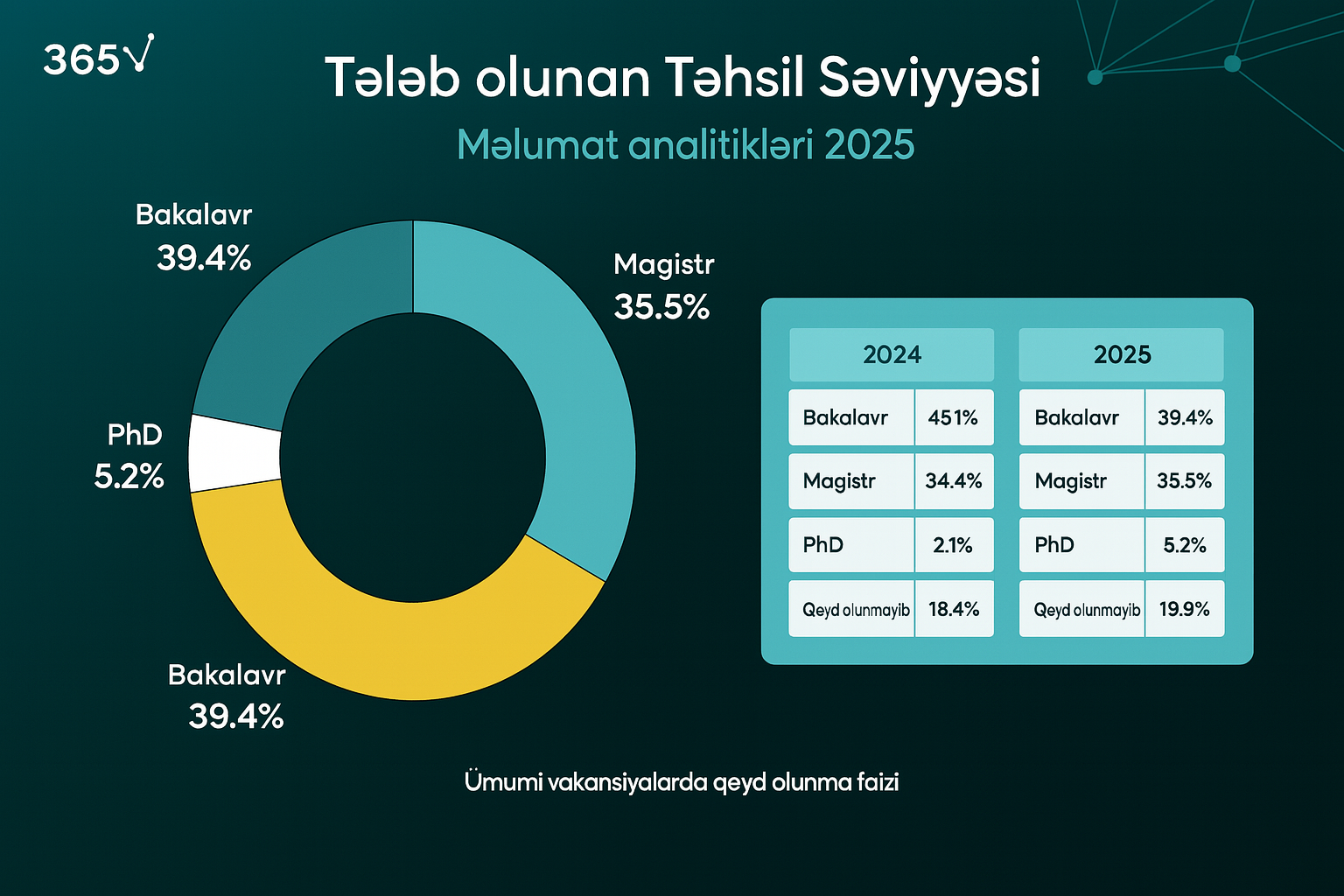 365√

Tələb olunan Təhsil Səviyyəsi

Məlumat analitikləri 2025

Bakalavr
39.4%

Magistr
35.5%

PhD
5.2%

Bakalavr
39.4%

| 2024 | |
|---|---|
| Bakalavr | 451% |
| Magistr | 34.4% |
| PhD | 2.1% |
| Qeyd olunmayib | 18.4% |

| 2025 | |
|---|---|
| Bakalavr | 39.4% |
| Magistr | 35.5% |
| PhD | 5.2% |
| Qeyd olunmayib | 19.9% |

Ümumi vakansiyalarda qeyd olunma faizi